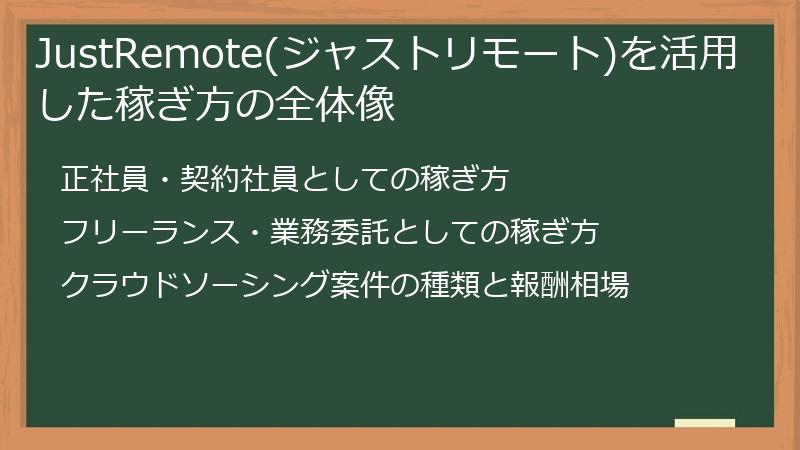 JustRemote(ジャストリモート)を活用した稼ぎ方の全体像

正社員・契約社員としての稼ぎ方

フリーランス・業務委託としての稼ぎ方

クラウドソーシング案件の種類と報酬相場